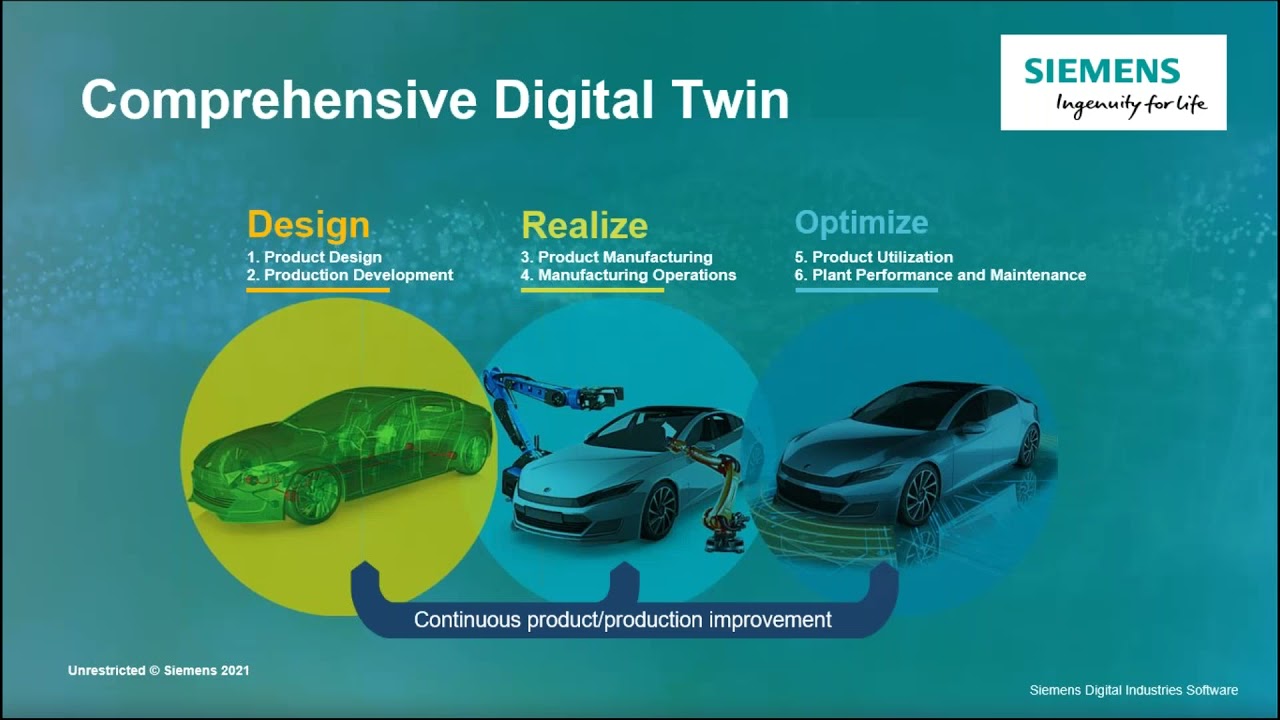 Comprehensive Digital Twin

SIEMENS
Ingenuity for life

Design
1. Product Design
2. Production Development

Realize
3. Product Manufacturing
4. Manufacturing Operations

Optimize
5. Product Utilization
6. Plant Performance and Maintenance

Continuous product/production improvement

Unrestricted © Siemens 2021

Siemens Digital Industries Software